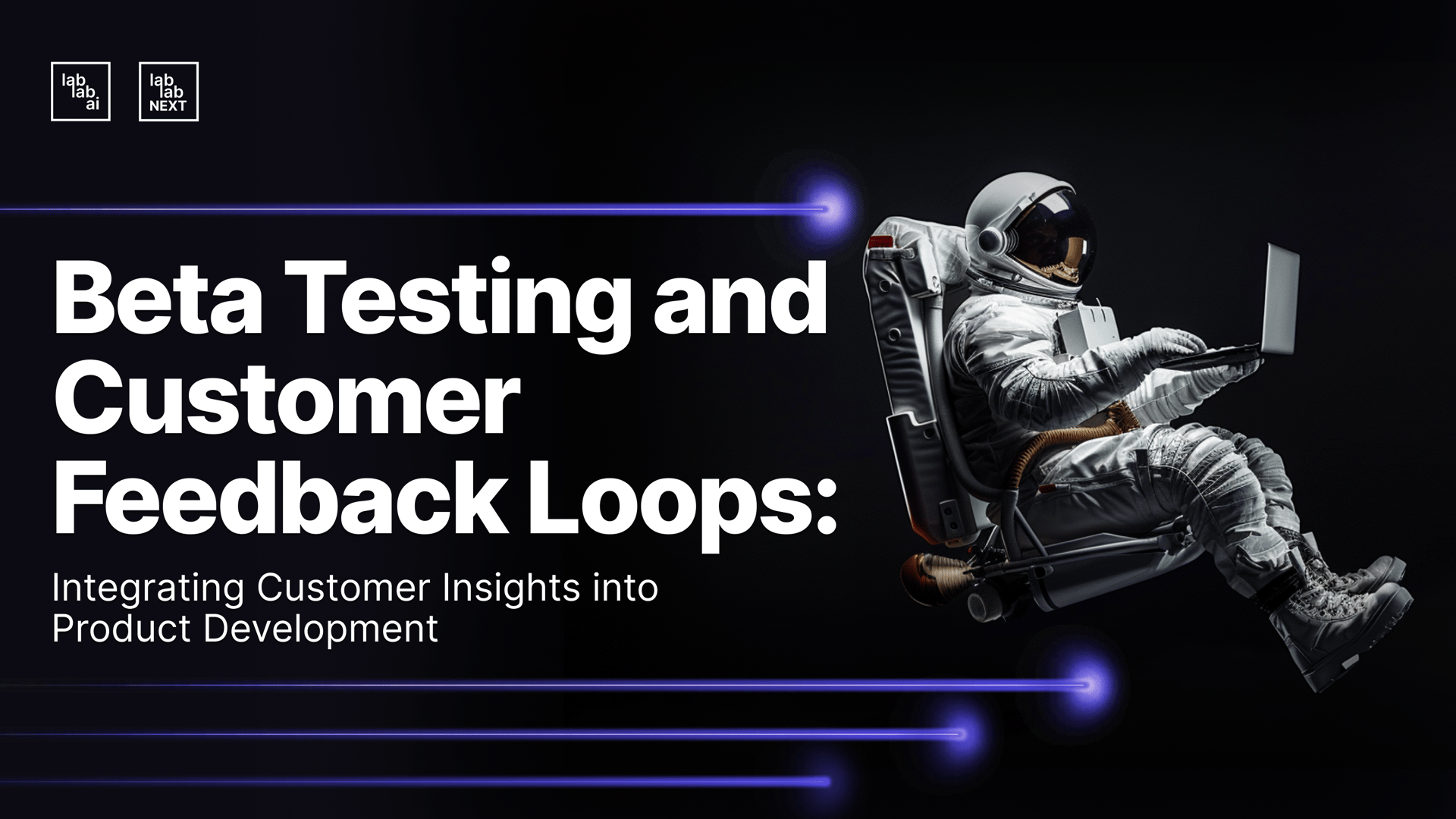 lab lab ai

lab lab NEXT

Beta Testing and Customer Feedback Loops:

Integrating Customer Insights into Product Development